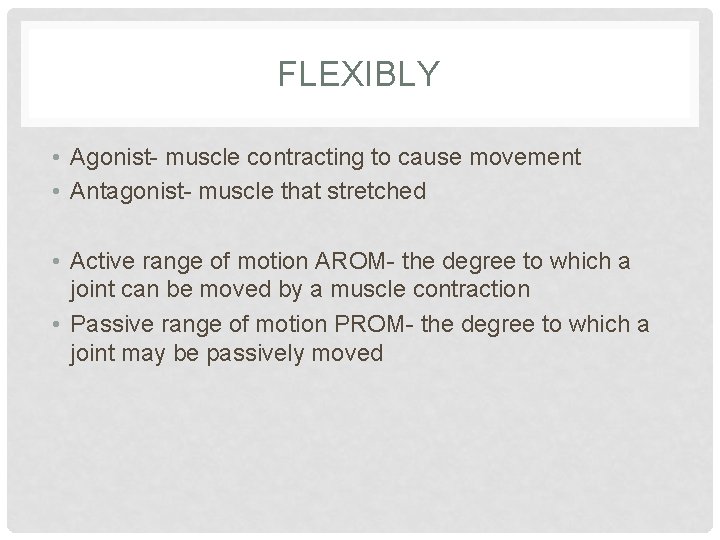 FLEXIBLY

• Agonist- muscle contracting to cause movement
• Antagonist- muscle that stretched

• Active range of motion AROM- the degree to which a joint can be moved by a muscle contraction
• Passive range of motion PROM- the degree to which a joint may be passively moved